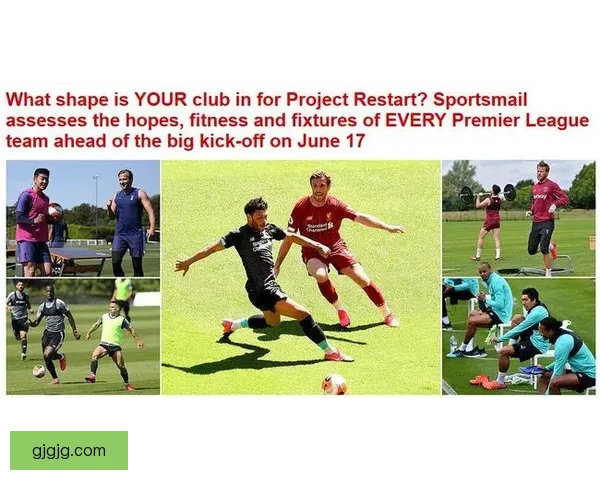 What shape is YOUR club in for Project Restart? Sportsmail assesses the hopes, fitness and fixtures of EVERY Premier League team ahead of the big kick-off on June 17

gjgjg.com